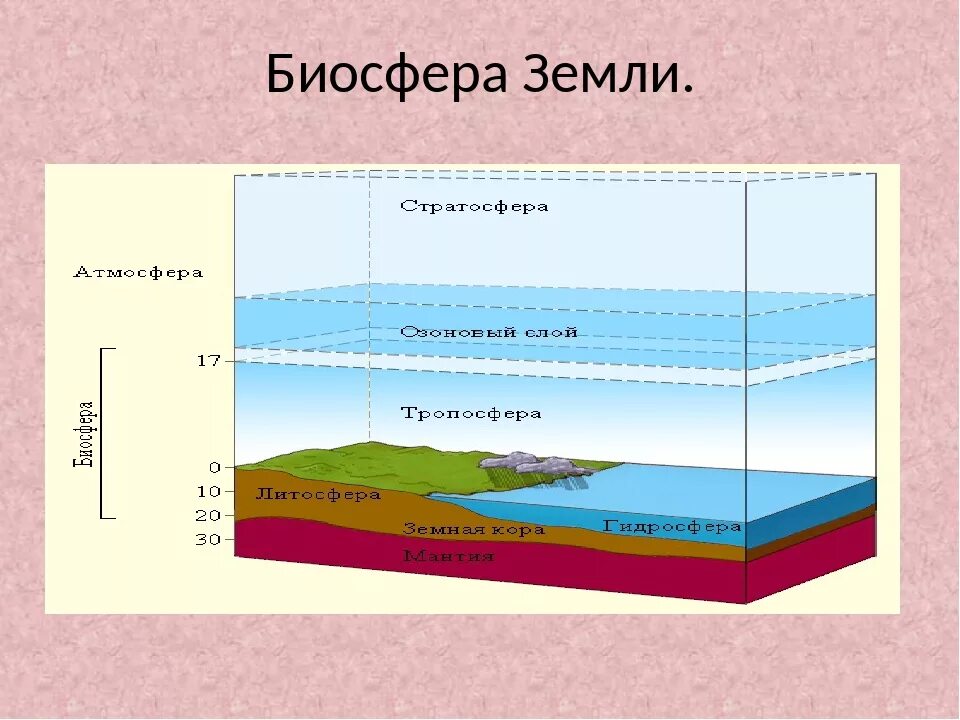 Биосфера Земли.

Стратосфера

Атмосфера

Озоновый слой

17

Биосфера

Тропосфера

0
10
20
30

Литосфера

Земная кора

Гидросфера

Мантия